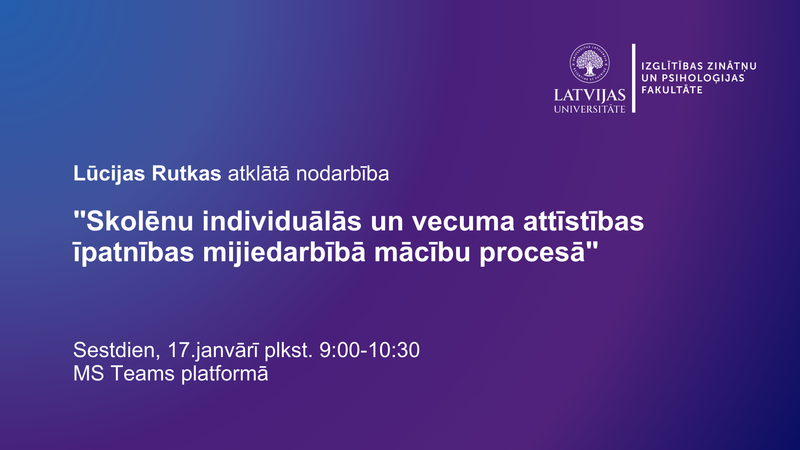 LATVIJAS UNIVERSITĀTE

IZGLĪTĪBAS ZINĀTŅU UN PSIHOLOĢIJAS FAKULTĀTE

Lūcijas Rutkas atklātā nodarbība

"Skolēnu individuālās un vecuma attīstības īpatnības mijiedarbībā mācību procesā"

Sestdien, 17.janvārī plkst. 9:00-10:30
MS Teams platformā